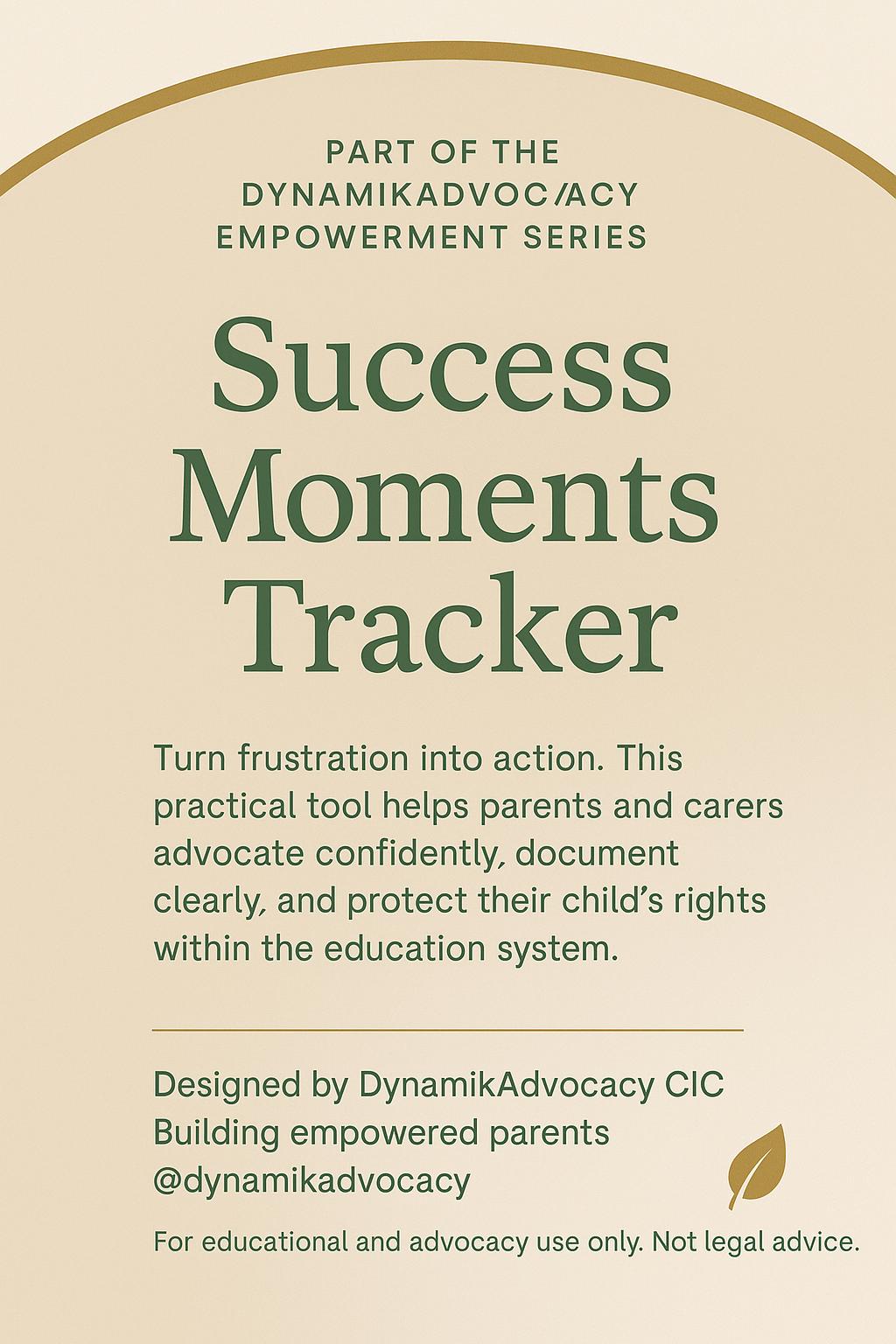 PART OF THE
DYNAMIKADVOC/ACY
EMPOWERMENT SERIES

Success Moments Tracker

Turn frustration into action. This practical tool helps parents and carers advocate confidently, document clearly, and protect their child's rights within the education system.

Designed by DynamikAdvocacy CIC
Building empowered parents
@dynamikadvocacy

For educational and advocacy use only. Not legal advice.